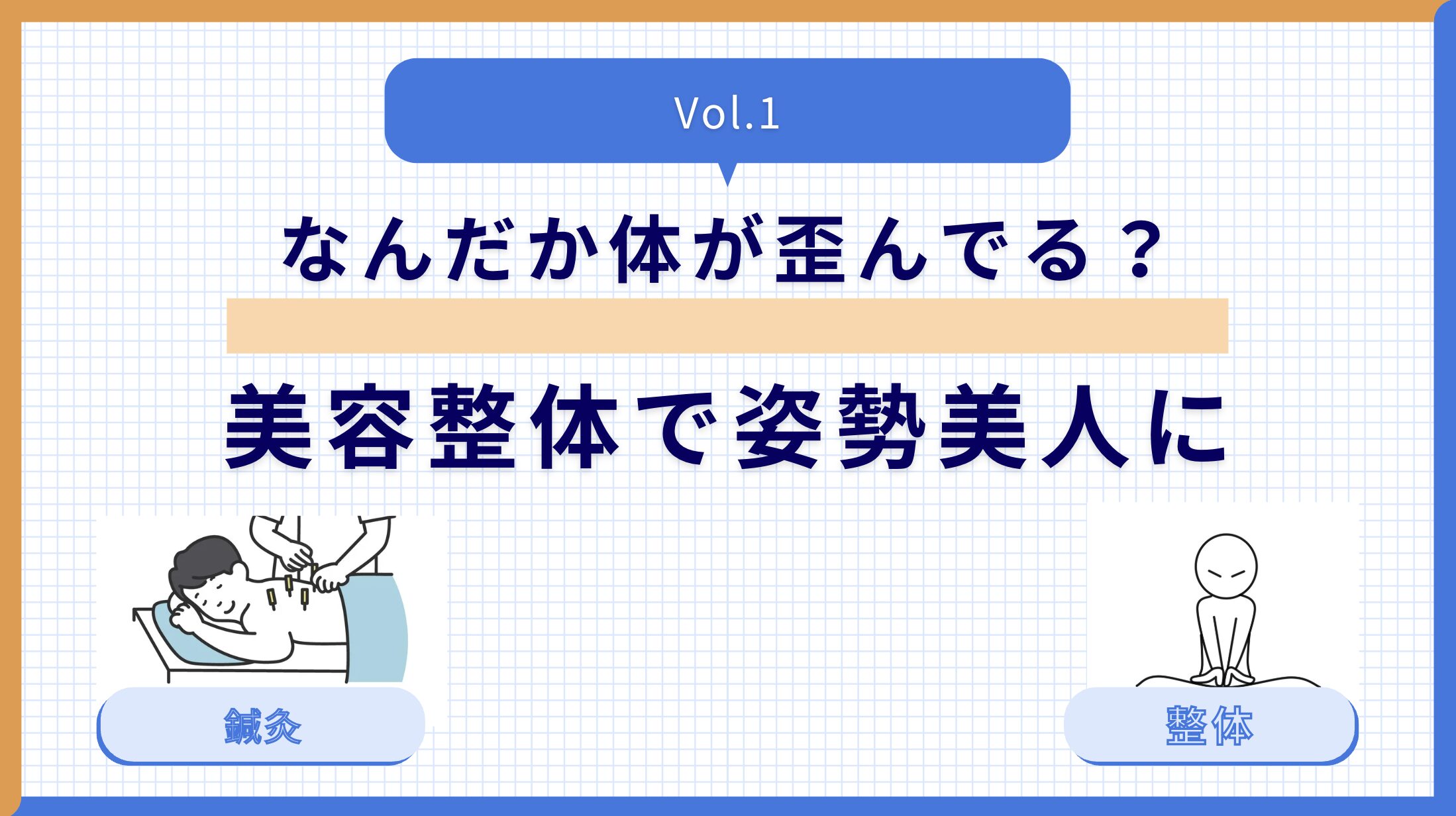 Vol.1

なんだか体が歪んでる？

美容整体で姿勢美人に

鍼灸

整体